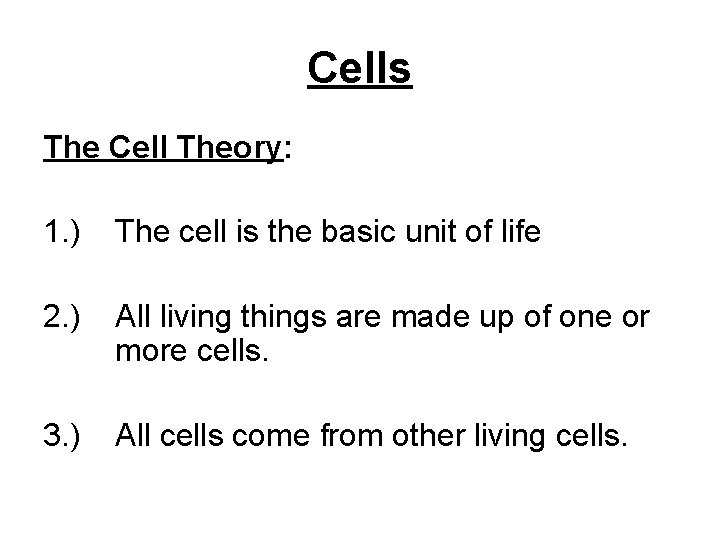 Cells

The Cell Theory:

1.) The cell is the basic unit of life

2.) All living things are made up of one or more cells.

3.) All cells come from other living cells.